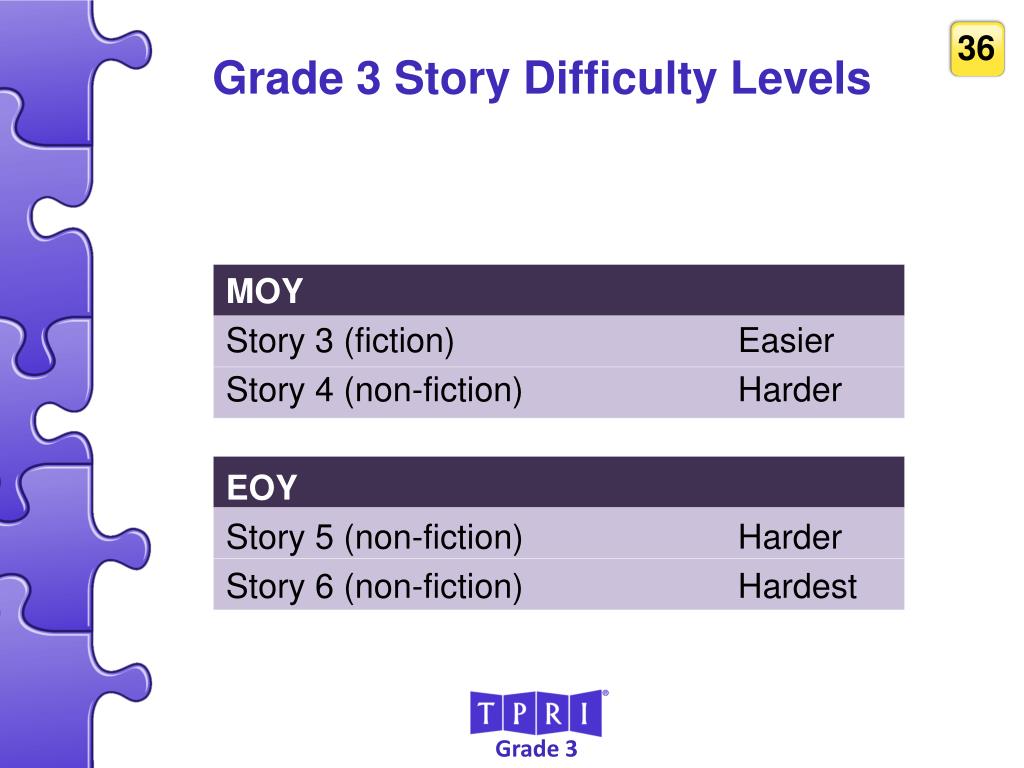 36

Grade 3 Story Difficulty Levels

| MOY | |
|---|---|
| Story 3 (fiction) | Easier |
| Story 4 (non-fiction) | Harder |

| EOY | |
|---|---|
| Story 5 (non-fiction) | Harder |
| Story 6 (non-fiction) | Hardest |

TPRI®
Grade 3